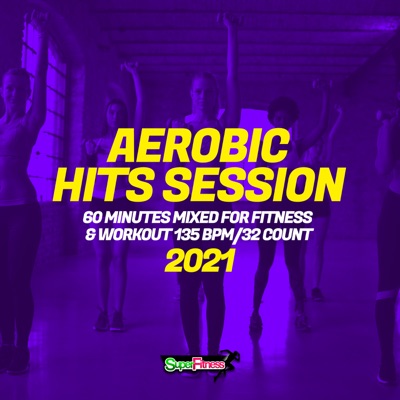 AEROBIC HITS SESSION
60 MINUTES MIXED FOR FITNESS & WORKOUT 135 BPM/32 COUNT
2021

SuperFitness